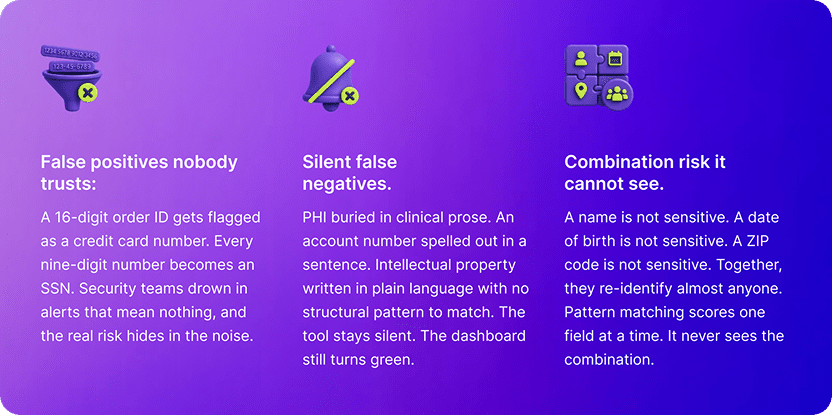 1234 5678 9012 3456
123-45-6789

False positives nobody trusts:

A 16-digit order ID gets flagged as a credit card number. Every nine-digit number becomes an SSN. Security teams drown in alerts that mean nothing, and the real risk hides in the noise.

Silent false negatives.

PHI buried in clinical prose. An account number spelled out in a sentence. Intellectual property written in plain language with no structural pattern to match. The tool stays silent. The dashboard still turns green.

Combination risk it cannot see.

A name is not sensitive. A date of birth is not sensitive. A ZIP code is not sensitive. Together, they re-identify almost anyone. Pattern matching scores one field at a time. It never sees the combination.